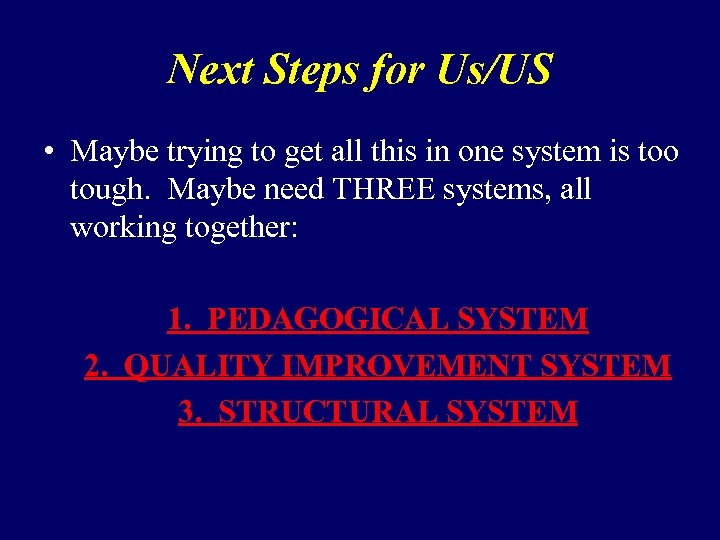 Next Steps for Us/US

• Maybe trying to get all this in one system is too tough. Maybe need THREE systems, all working together:

1. PEDAGOGICAL SYSTEM
2. QUALITY IMPROVEMENT SYSTEM
3. STRUCTURAL SYSTEM